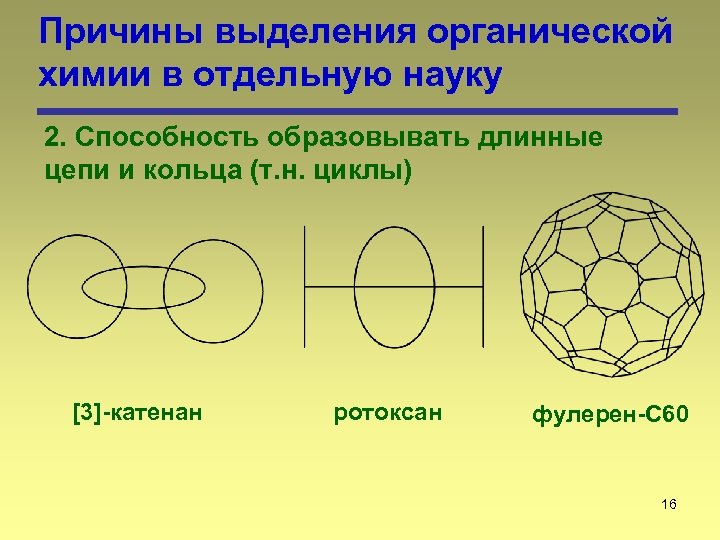 Причины выделения органической химии в отдельную науку

2. Способность образовывать длинные цепи и кольца (т.н. циклы)

[3]-катенан

ротоксан

фулерен-С60

16